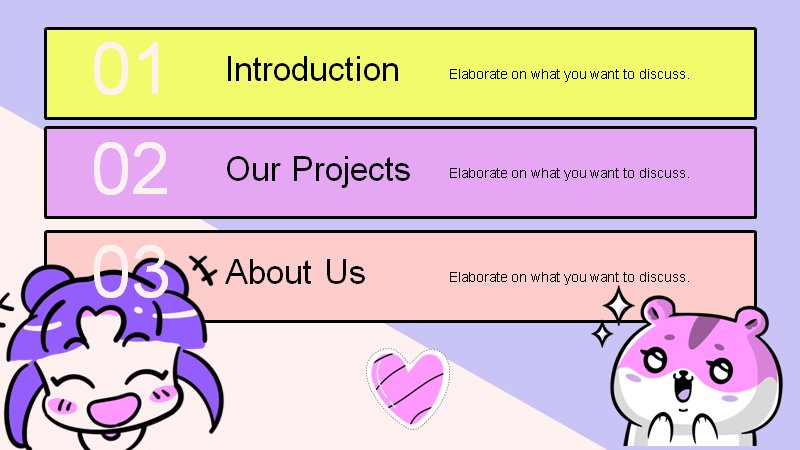 01

Introduction

Elaborate on what you want to discuss.

02

Our Projects

Elaborate on what you want to discuss.

03

About Us

Elaborate on what you want to discuss.